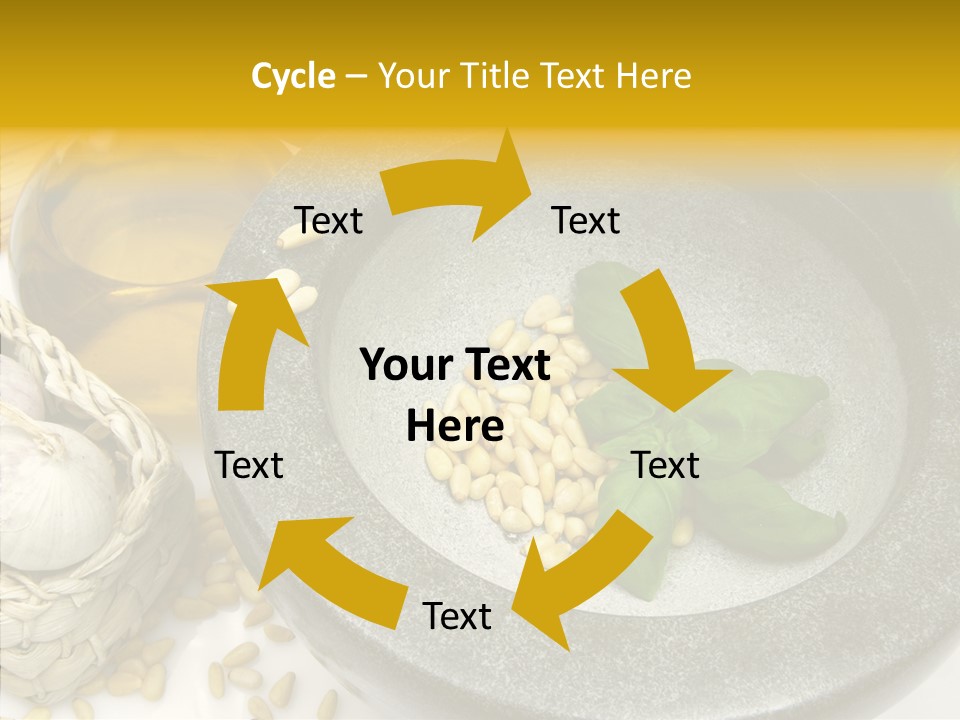 Cycle – Your Title Text Here

Text

Text

Your Text Here

Text

Text

Text